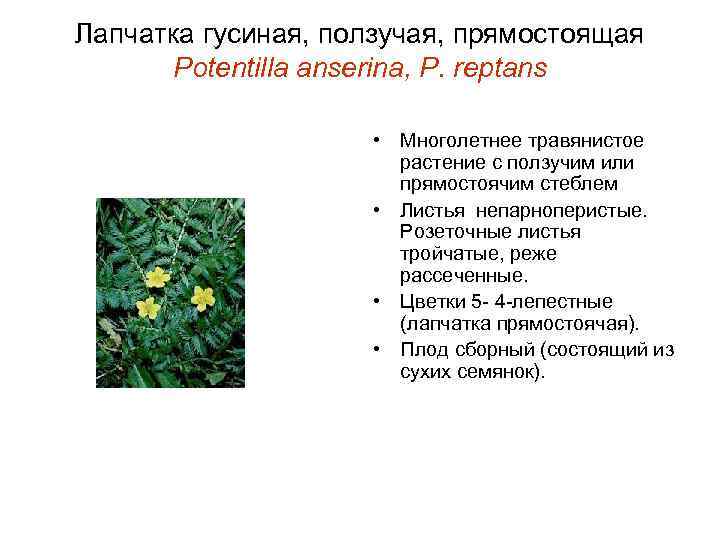 Лапчатка гусиная, ползучая, прямостоящая
Potentilla anserina, P. reptans

• Многолетнее травянистое растение с ползучим или прямостоячим стеблем
• Листья непарноперистые. Розеточные листья тройчатые, реже рассеченные.
• Цветки 5- 4-лепестные (лапчатка прямостоячая).
• Плод сборный (состоящий из сухих семянок).